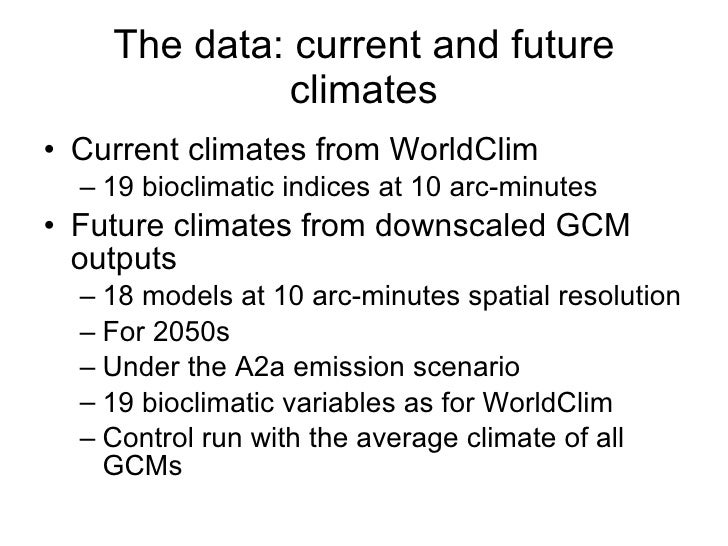 The data: current and future climates

• Current climates from WorldClim
– 19 bioclimatic indices at 10 arc-minutes
• Future climates from downscaled GCM outputs
– 18 models at 10 arc-minutes spatial resolution
– For 2050s
– Under the A2a emission scenario
– 19 bioclimatic variables as for WorldClim
– Control run with the average climate of all GCMs